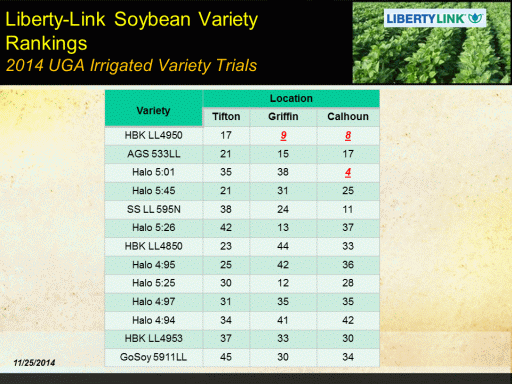 Liberty-Link Soybean Variety Rankings
2014 UGA Irrigated Variety Trials

LIBERTYLINK

| Variety | Location | | |
|---|---|---|---|
| | Tifton | Griffin | Calhoun |
| HBK LL4950 | 17 | 9 | 8 |
| AGS 533LL | 21 | 15 | 17 |
| Halo 5:01 | 35 | 38 | 4 |
| Halo 5:45 | 21 | 31 | 25 |
| SS LL 595N | 38 | 24 | 11 |
| Halo 5:26 | 42 | 13 | 37 |
| HBK LL4850 | 23 | 44 | 33 |
| Halo 4:95 | 25 | 42 | 36 |
| Halo 5:25 | 30 | 12 | 28 |
| Halo 4:97 | 31 | 35 | 35 |
| Halo 4:94 | 34 | 41 | 42 |
| HBK LL4953 | 37 | 33 | 30 |
| GoSoy 5911LL | 45 | 30 | 34 |

11/25/2014